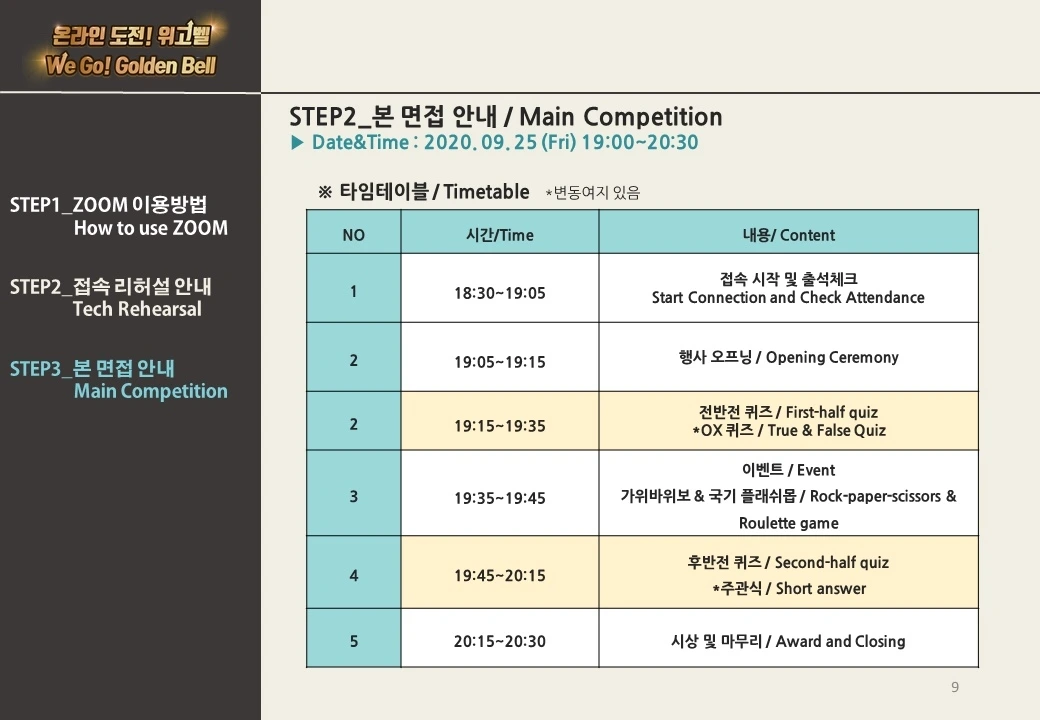 온라인 도전! 위고벨
We Go! Golden Bell

STEP1_ZOOM 이용방법
How to use ZOOM

STEP2_접속 리허설 안내
Tech Rehearsal

STEP3_본 면접 안내
Main Competition

STEP2_본 면접 안내 / Main Competition
▶ Date&Time : 2020. 09. 25 (Fri) 19:00~20:30

※ 타임테이블 / Timetable *변동여지 있음

| NO | 시간/Time | 내용/ Content |
|---|---|---|
| 1 | 18:30~19:05 | 접속 시작 및 출석체크 Start Connection and Check Attendance |
| 2 | 19:05~19:15 | 행사 오프닝 / Opening Ceremony |
| 2 | 19:15~19:35 | 전반전 퀴즈 / First-half quiz *OX 퀴즈 / True & False Quiz |
| 3 | 19:35~19:45 | 이벤트 / Event 가위바위보 & 국기 플래쉬몹 / Rock-paper-scissors & Roulette game |
| 4 | 19:45~20:15 | 후반전 퀴즈 / Second-half quiz *주관식 / Short answer |
| 5 | 20:15~20:30 | 시상 및 마무리 / Award and Closing |

9